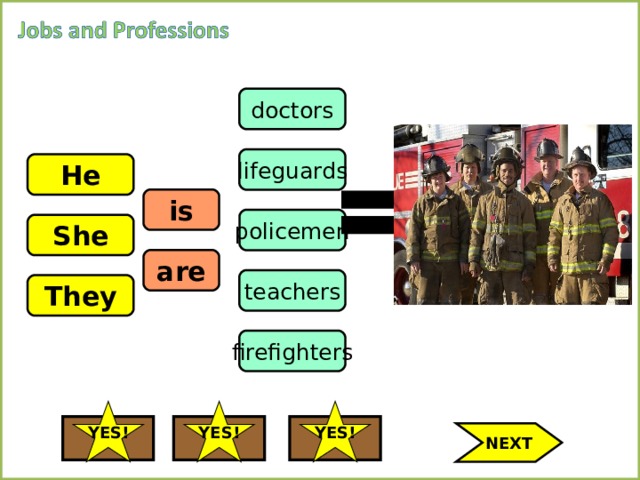 Jobs and Professions

He

She

They

is

are

doctors

lifeguards

policemen

teachers

firefighters

=

YES!

YES!

YES!

NEXT